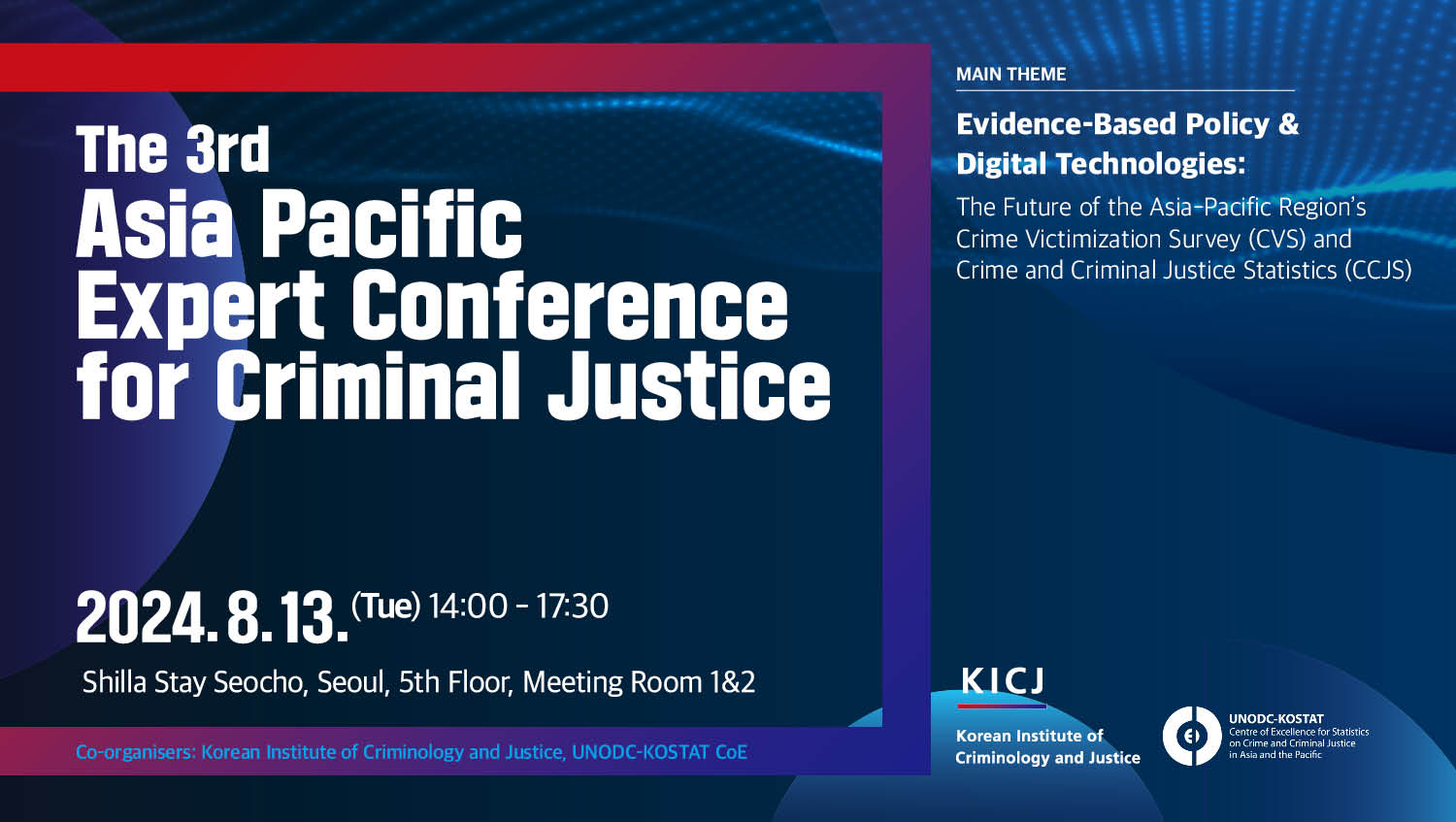 The 3rd
Asia Pacific Expert Conference for Criminal Justice

2024. 8. 13. (Tue) 14:00 - 17:30

Shilla Stay Seocho, Seoul, 5th Floor, Meeting Room 1&2

Co-organisers: Korean Institute of Criminology and Justice, UNODC-KOSTAT CoE

MAIN THEME

Evidence-Based Policy & Digital Technologies:

The Future of the Asia-Pacific Region's Crime Victimization Survey (CVS) and Crime and Criminal Justice Statistics (CCJS)

KICJ
Korean Institute of Criminology and Justice

UNODC-KOSTAT
Centre of Excellence for Statistics on Crime and Criminal Justice in Asia and the Pacific